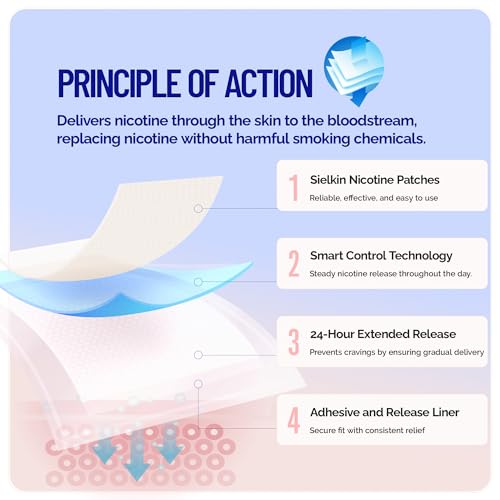 PRINCIPLE OF ACTION

Delivers nicotine through the skin to the bloodstream, replacing nicotine without harmful smoking chemicals.

1 Sielkin Nicotine Patches
Reliable, effective, and easy to use

2 Smart Control Technology
Steady nicotine release throughout the day.

3 24-Hour Extended Release
Prevents cravings by ensuring gradual delivery

4 Adhesive and Release Liner
Secure fit with consistent relief